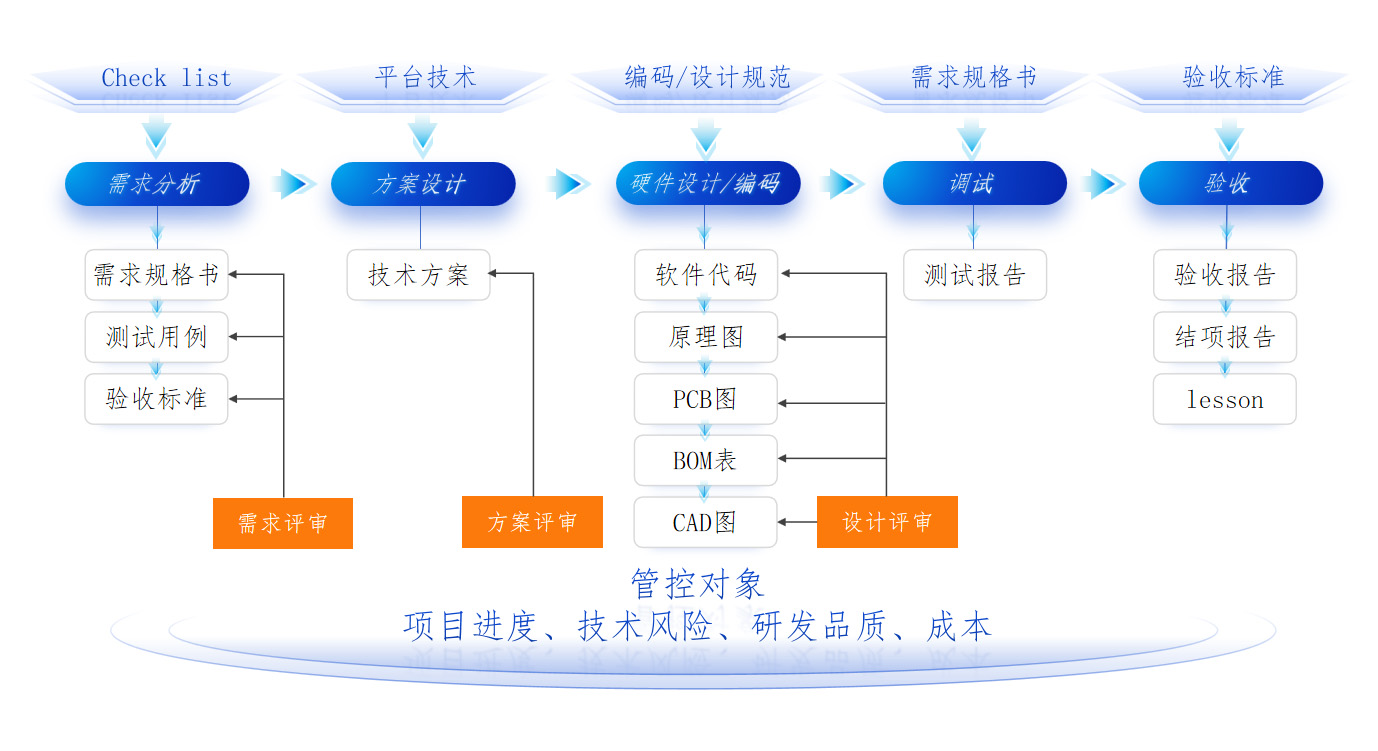 Check list
平台技术
编码/设计规范
需求规格书
验收标准

需求分析
方案设计
硬件设计/编码
调试
验收

需求规格书
测试用例
验收标准

技术方案

软件代码
原理图
PCB图
BOM表
CAD图

测试报告

验收报告
结项报告
lesson

需求评审
方案评审
设计评审

管控对象
项目进度、技术风险、研发品质、成本